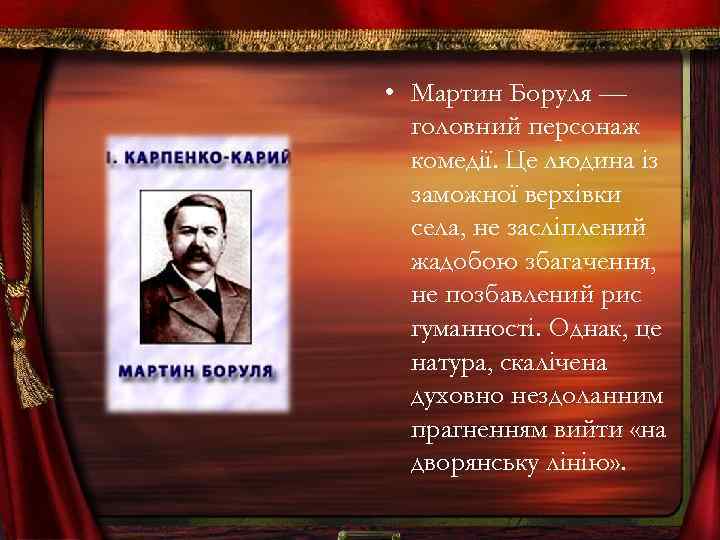 І. КАРПЕНКО-КАРИЙ

МАРТИН БОРУЛЯ

• Мартин Боруля — головний персонаж комедії. Це людина із заможної верхівки села, не засліплений жадобою збагачення, не позбавлений рис гуманності. Однак, це натура, скалічена духовно нездоланним прагненням вийти «на дворянську лінію».